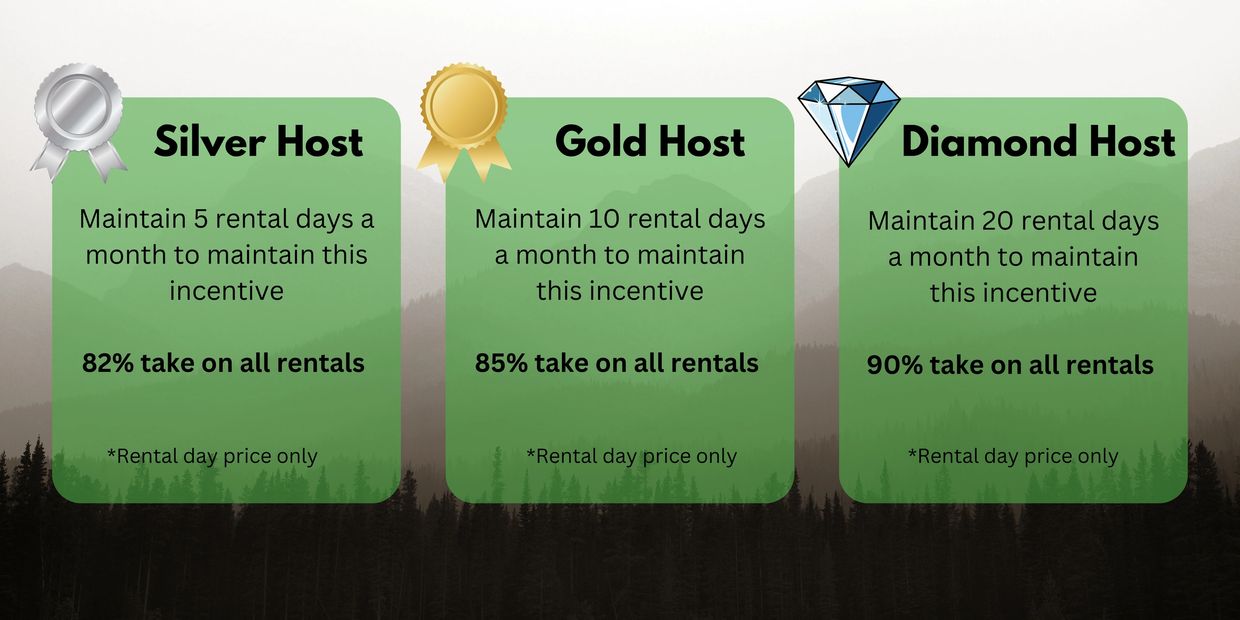 Silver Host

Maintain 5 rental days a month to maintain this incentive

82% take on all rentals

*Rental day price only

Gold Host

Maintain 10 rental days a month to maintain this incentive

85% take on all rentals

*Rental day price only

Diamond Host

Maintain 20 rental days a month to maintain this incentive

90% take on all rentals

*Rental day price only